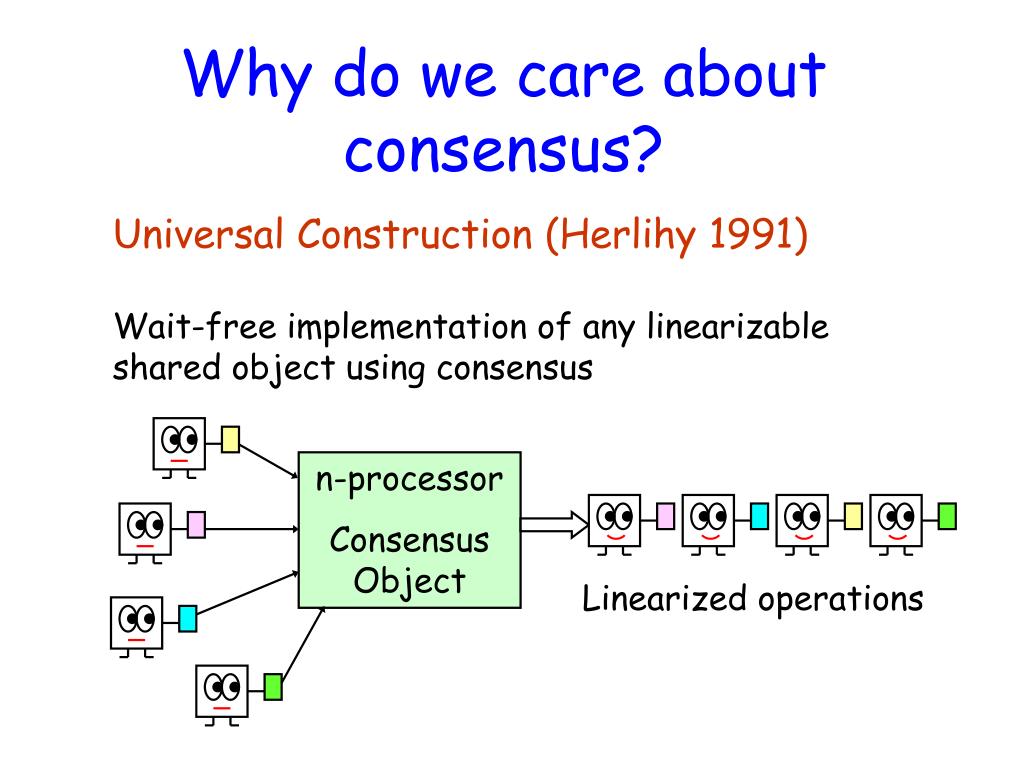 Why do we care about consensus?

Universal Construction (Herlihy 1991)

Wait-free implementation of any linearizable shared object using consensus

n-processor

Consensus Object

Linearized operations